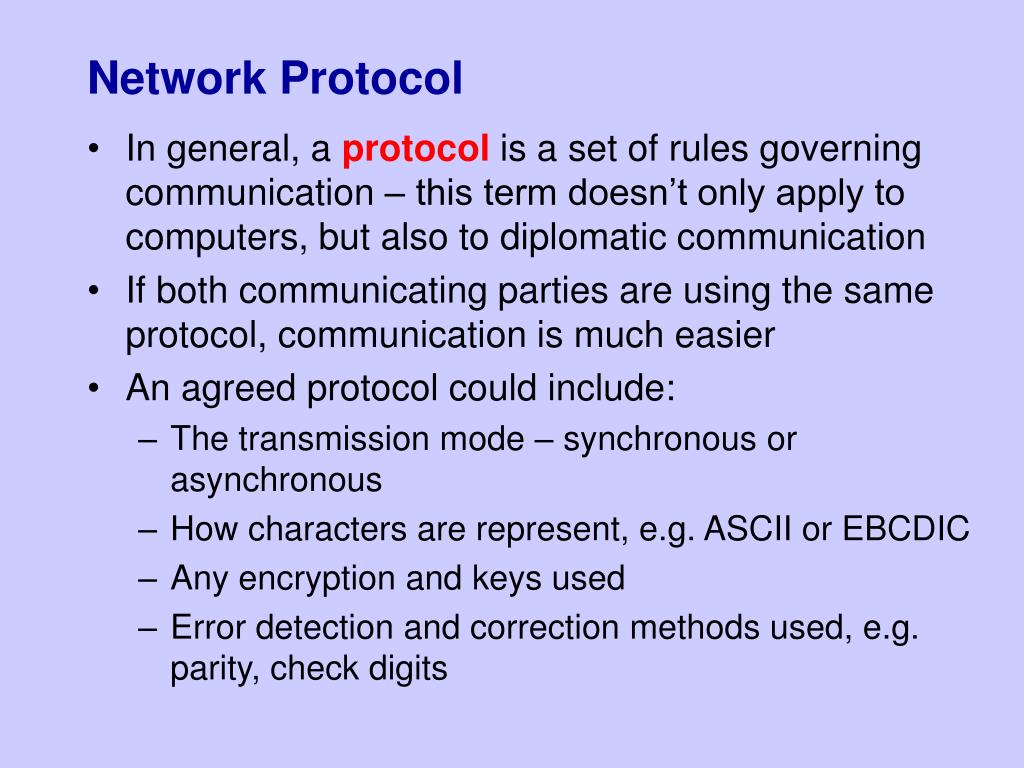 Network Protocol

• In general, a protocol is a set of rules governing communication – this term doesn't only apply to computers, but also to diplomatic communication
• If both communicating parties are using the same protocol, communication is much easier
• An agreed protocol could include:
– The transmission mode – synchronous or asynchronous
– How characters are represent, e.g. ASCII or EBCDIC
– Any encryption and keys used
– Error detection and correction methods used, e.g. parity, check digits